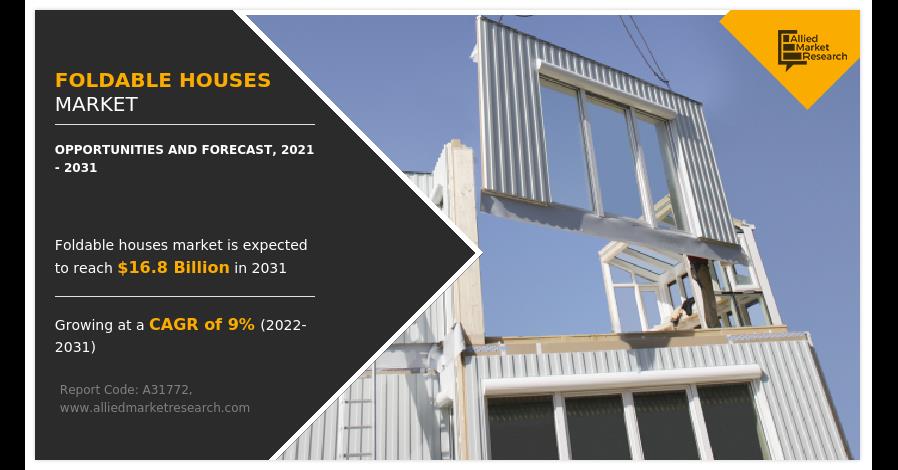 FOLDABLE HOUSES
MARKET

OPPORTUNITIES AND FORECAST, 2021 - 2031

Foldable houses market is expected to reach $16.8 Billion in 2031

Growing at a CAGR of 9% (2022-2031)

Report Code: A31772,
www.alliedmarketresearch.com

Allied Market Research